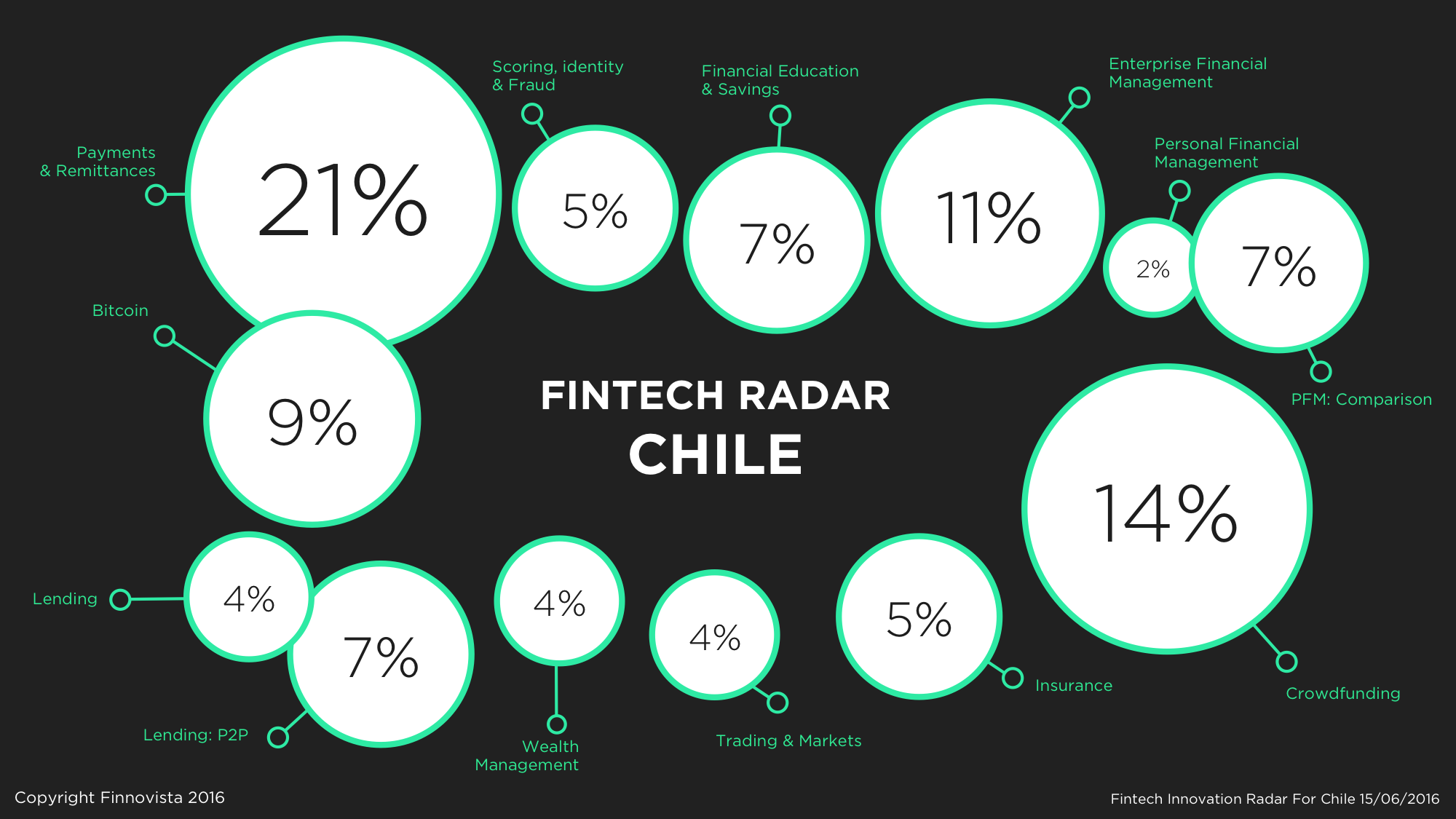 Payments & Remittances

21%

Scoring, identity & Fraud

5%

Financial Education & Savings

7%

Enterprise Financial Management

11%

Personal Financial Management

2%

7%

PFM: Comparison

Bitcoin

9%

FINTECH RADAR
CHILE

14%

Crowdfunding

Lending

4%

7%

Lending: P2P

4%

Wealth Management

4%

Trading & Markets

5%

Insurance

Copyright Finnovista 2016

Fintech Innovation Radar For Chile 15/06/2016